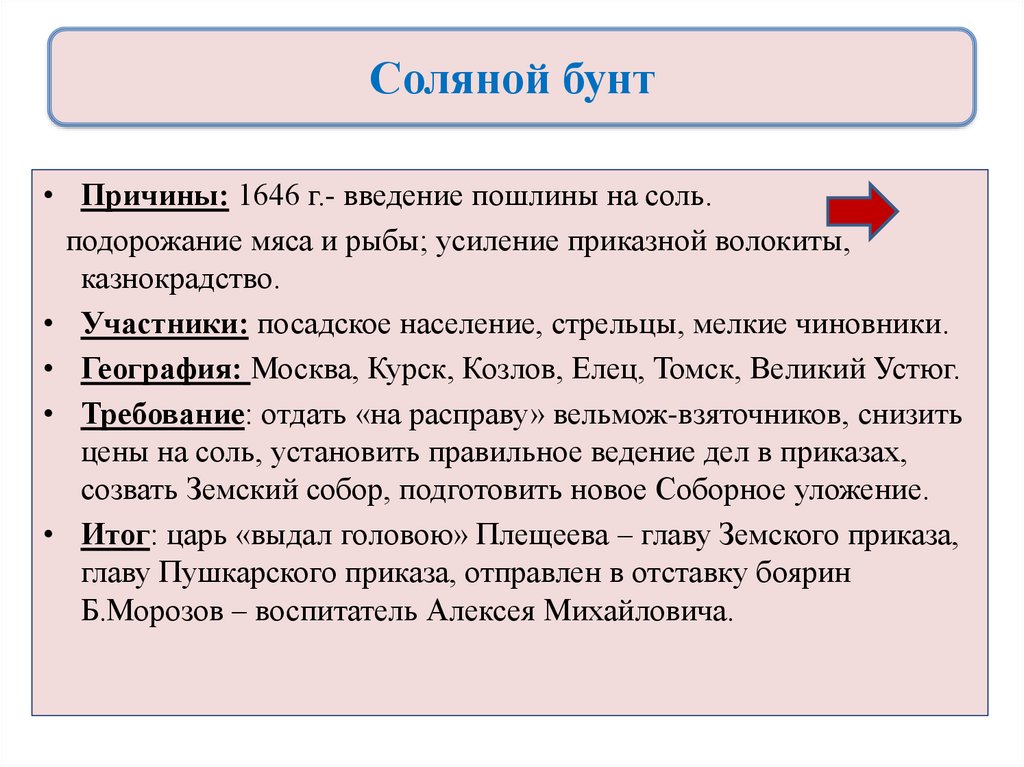 Соляной бунт

• Причины: 1646 г.- введение пошлины на соль.
подорожание мяса и рыбы; усиление приказной волокиты, казнокрадство.

• Участники: посадское население, стрельцы, мелкие чиновники.

• География: Москва, Курск, Козлов, Елец, Томск, Великий Устюг.

• Требование: отдать «на расправу» вельмож-взяточников, снизить цены на соль, установить правильное ведение дел в приказах, созвать Земский собор, подготовить новое Соборное уложение.

• Итог: царь «выдал головою» Плещеева – главу Земского приказа, главу Пушкарского приказа, отправлен в отставку боярин Б.Морозов – воспитатель Алексея Михайловича.